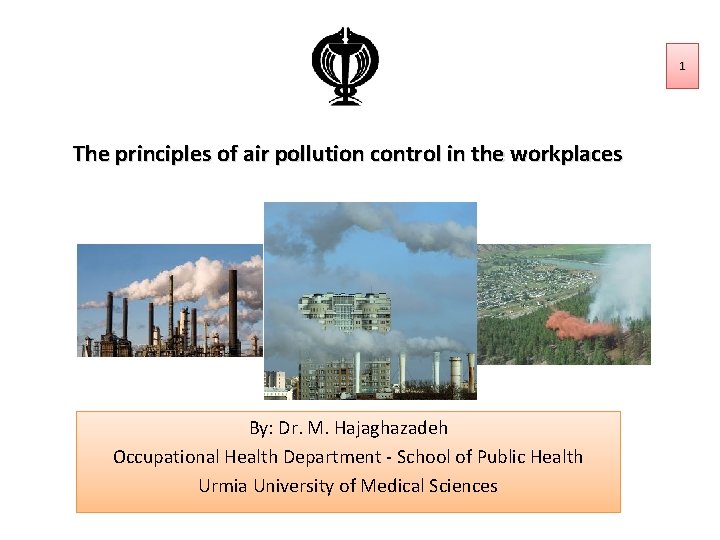 1

The principles of air pollution control in the workplaces

By: Dr. M. Hajaghazadeh
Occupational Health Department - School of Public Health
Urmia University of Medical Sciences